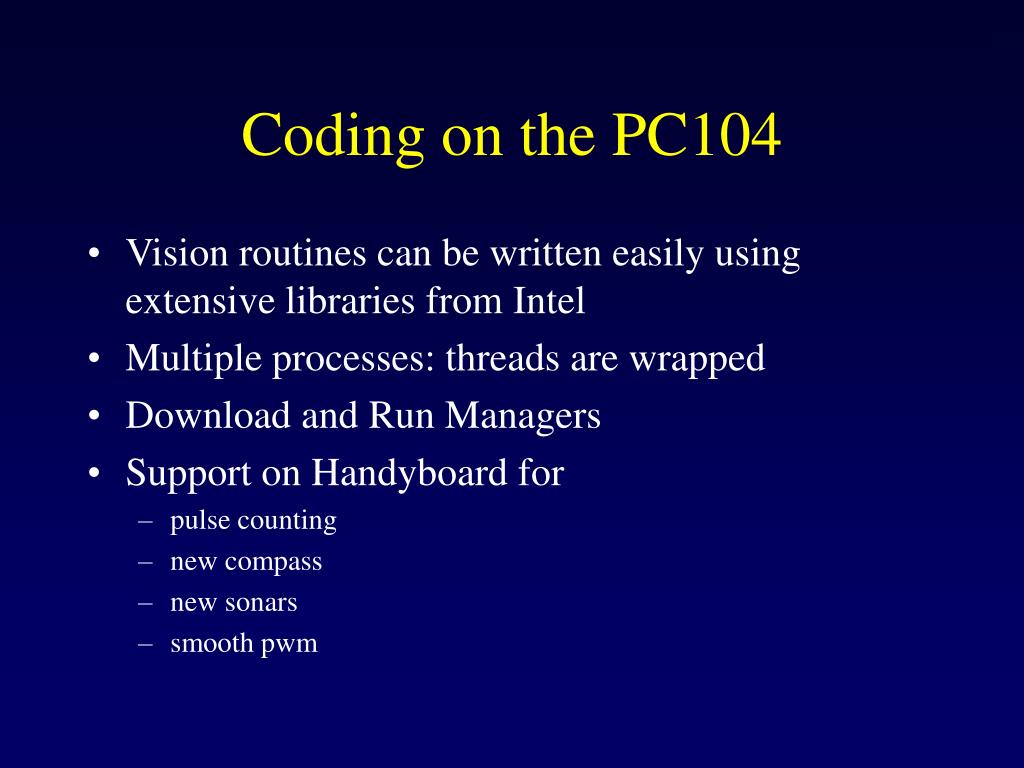 Coding on the PC104

• Vision routines can be written easily using extensive libraries from Intel
• Multiple processes: threads are wrapped
• Download and Run Managers
• Support on Handyboard for
  – pulse counting
  – new compass
  – new sonars
  – smooth pwm